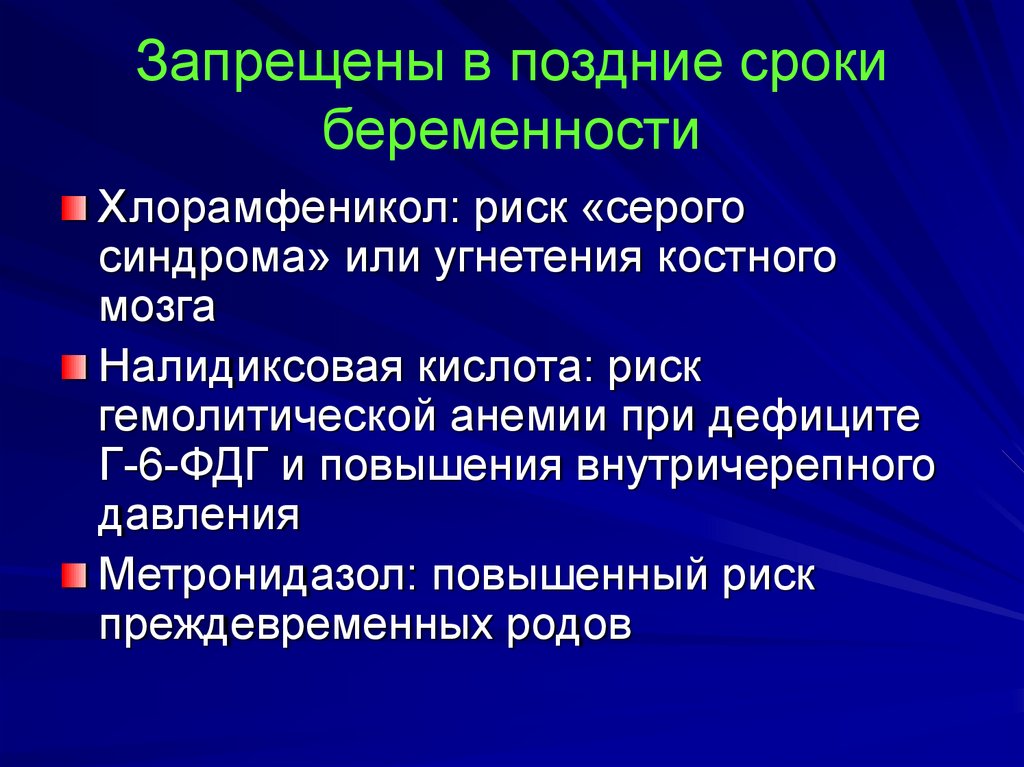 Запрещены в поздние сроки беременности

Хлорамфеникол: риск «серого синдрома» или угнетения костного мозга

Налидиксовая кислота: риск гемолитической анемии при дефиците Г-6-ФДГ и повышения внутричерепного давления

Метронидазол: повышенный риск преждевременных родов